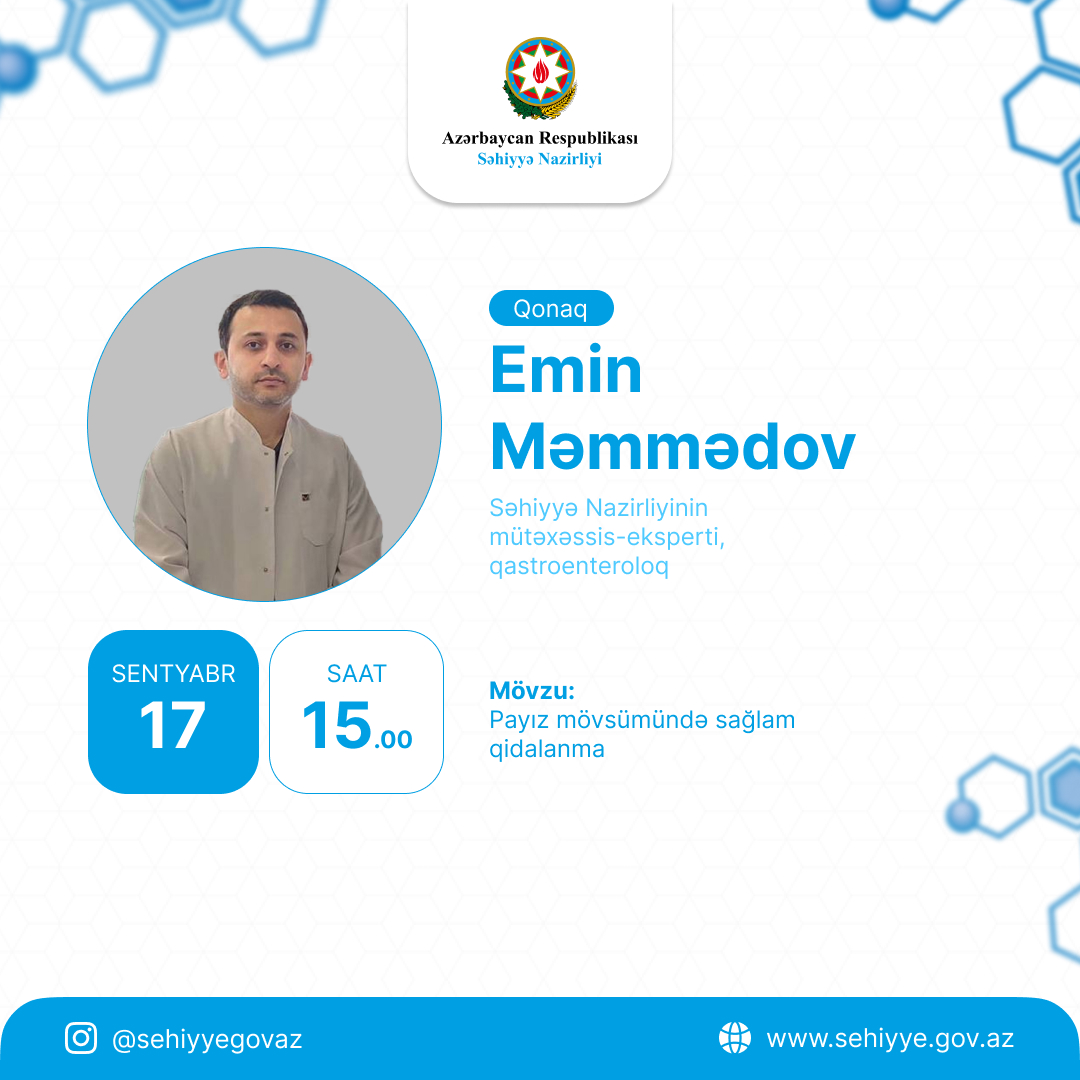 Azərbaycan Respublikası
Səhiyyə Nazirliyi

Qonaq
Emin Məmmədov

Səhiyyə Nazirliyinin mütəxəssis-eksperti, qastroenteroloq

SENTYABR
17

SAAT
15.00

Mövzu:
Payız mövsümündə sağlam qidalanma

@sehiyyegovaz

www.sehiyye.gov.az